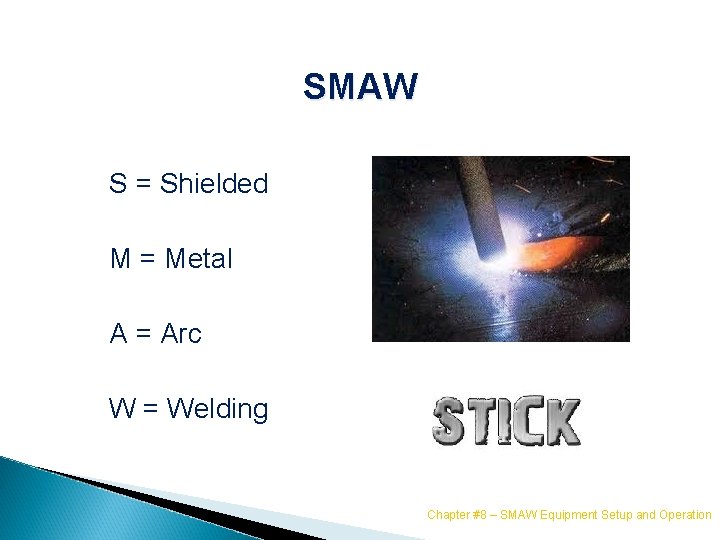 SMAW

S = Shielded

M = Metal

A = Arc

W = Welding

STICK

Chapter #8 – SMAW Equipment Setup and Operation